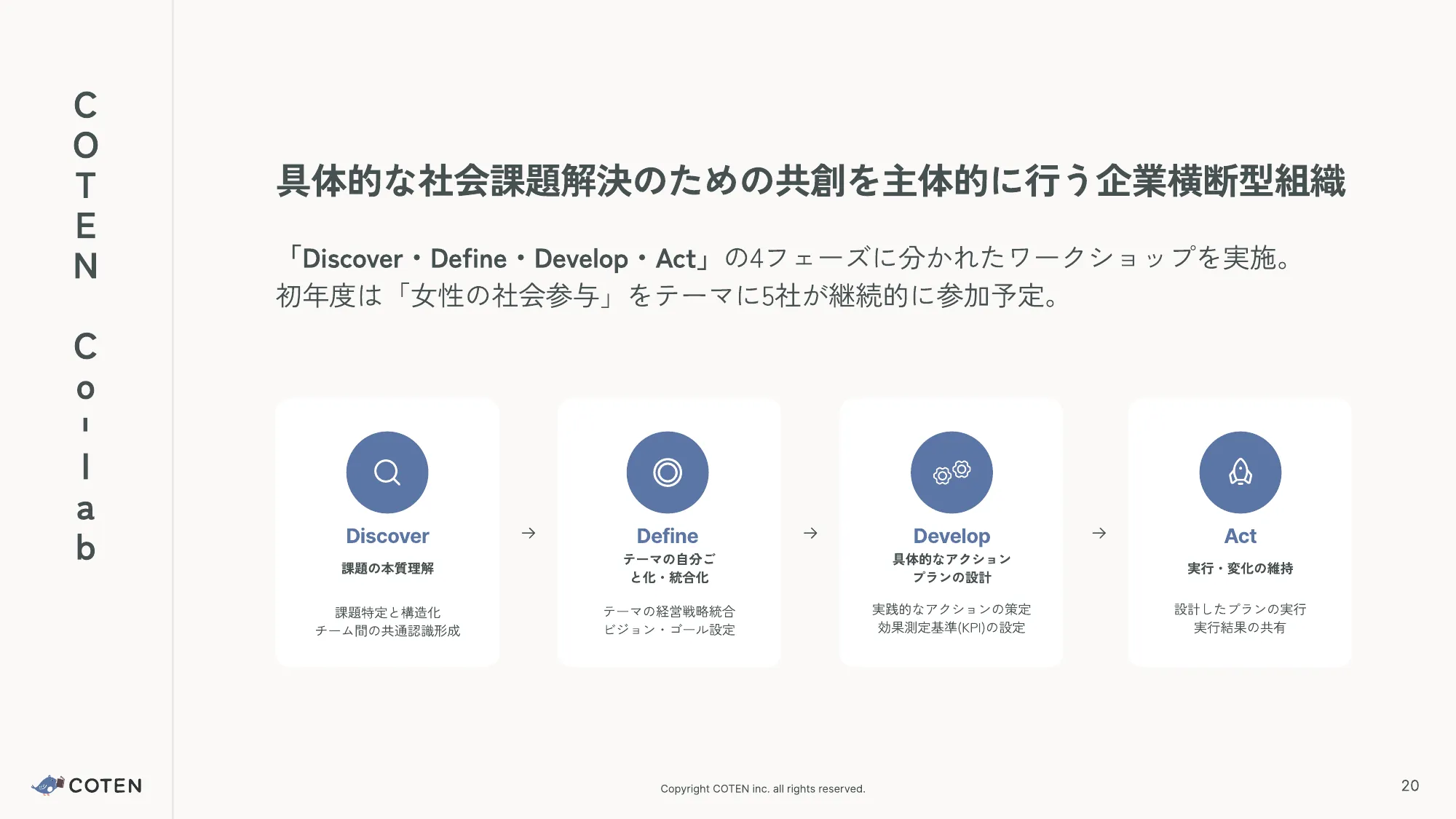 COTEN Co-lab

具体的な社会課題解決のための共創を主体的に行う企業横断型組織

「Discover・Define・Develop・Act」の4フェーズに分かれたワークショップを実施。
初年度は「女性の社会参与」をテーマに5社が継続的に参加予定。

Discover
課題の本質理解
課題特定と構造化
チーム間の共通認識形成

→

Define
テーマの自分ごと化・統合化
テーマの経営戦略統合
ビジョン・ゴール設定

→

Develop
具体的なアクションプランの設計
実践的なアクションの策定
効果測定基準(KPI)の設定

→

Act
実行・変化の維持
設計したプランの実行
実行結果の共有

COTEN

Copyright COTEN inc. all rights reserved.

20